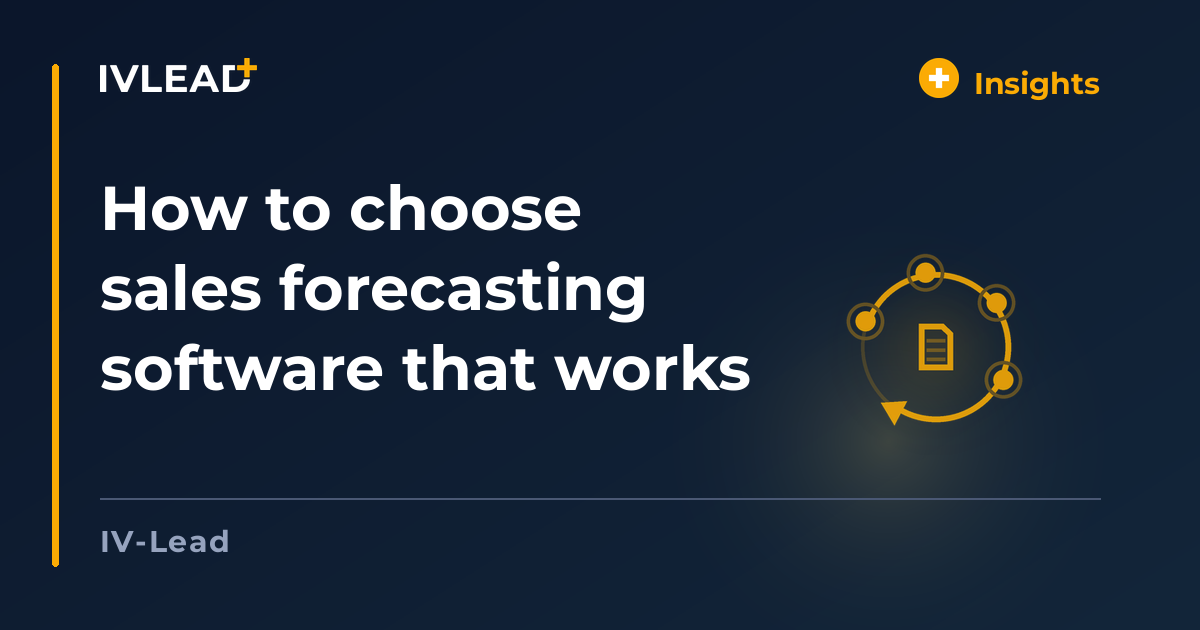 IVLEAD+

Insights

How to choose sales forecasting software that works

IV-Lead